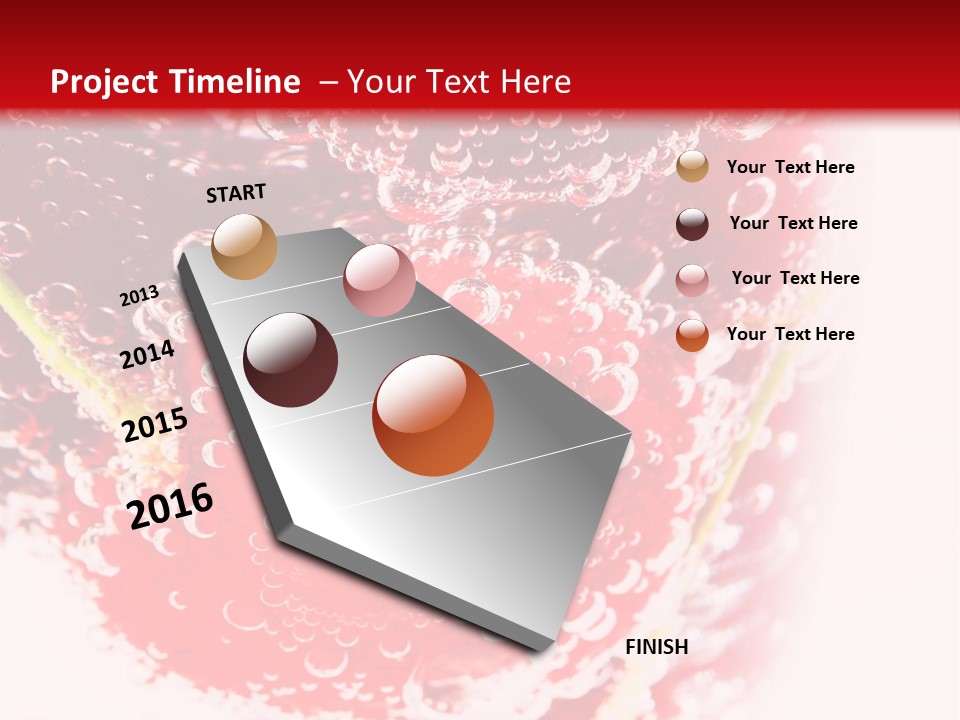 Project Timeline – Your Text Here

START

2013

2014

2015

2016

FINISH

Your Text Here

Your Text Here

Your Text Here

Your Text Here